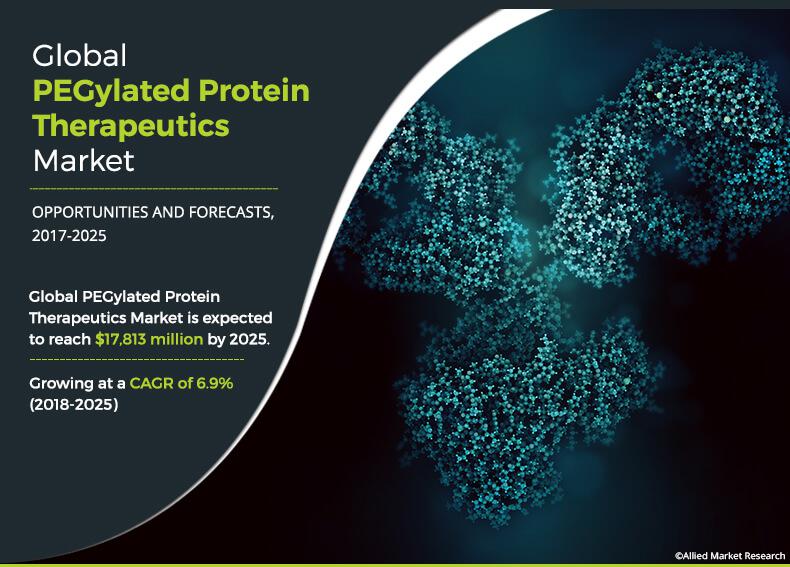 Global
PEGylated Protein Therapeutics
Market

OPPORTUNITIES AND FORECASTS, 2017-2025

Global PEGylated Protein Therapeutics Market is expected to reach $17,813 million by 2025.

Growing at a CAGR of 6.9% (2018-2025)

©Allied Market Research